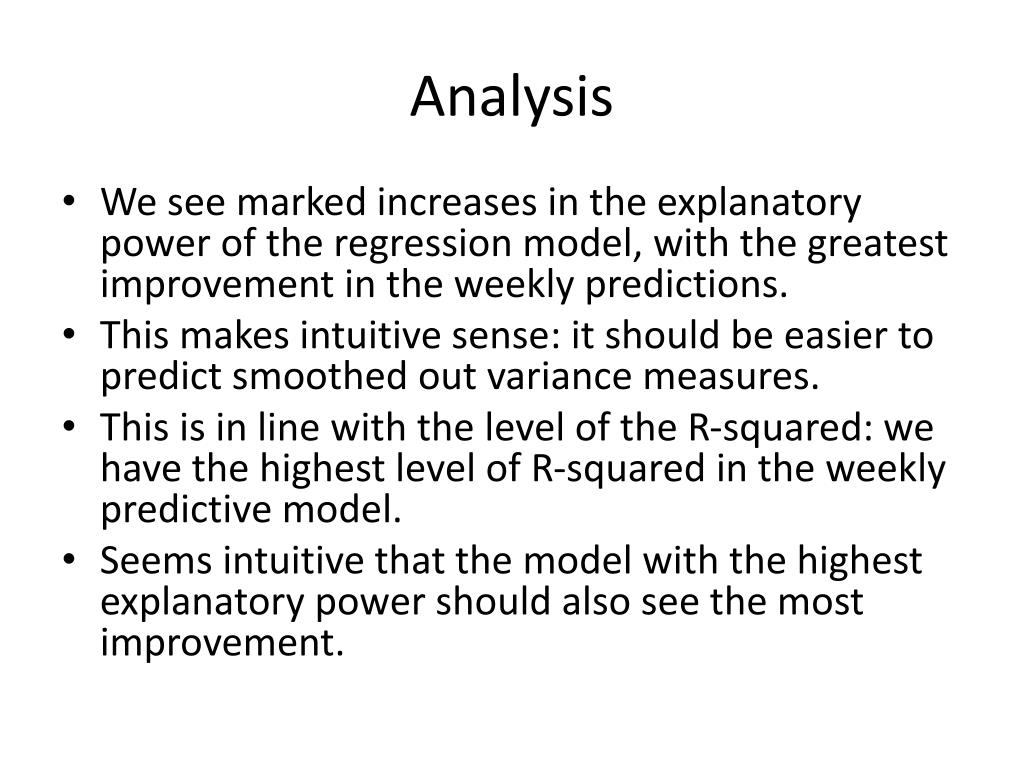 Analysis

• We see marked increases in the explanatory power of the regression model, with the greatest improvement in the weekly predictions.
• This makes intuitive sense: it should be easier to predict smoothed out variance measures.
• This is in line with the level of the R-squared: we have the highest level of R-squared in the weekly predictive model.
• Seems intuitive that the model with the highest explanatory power should also see the most improvement.